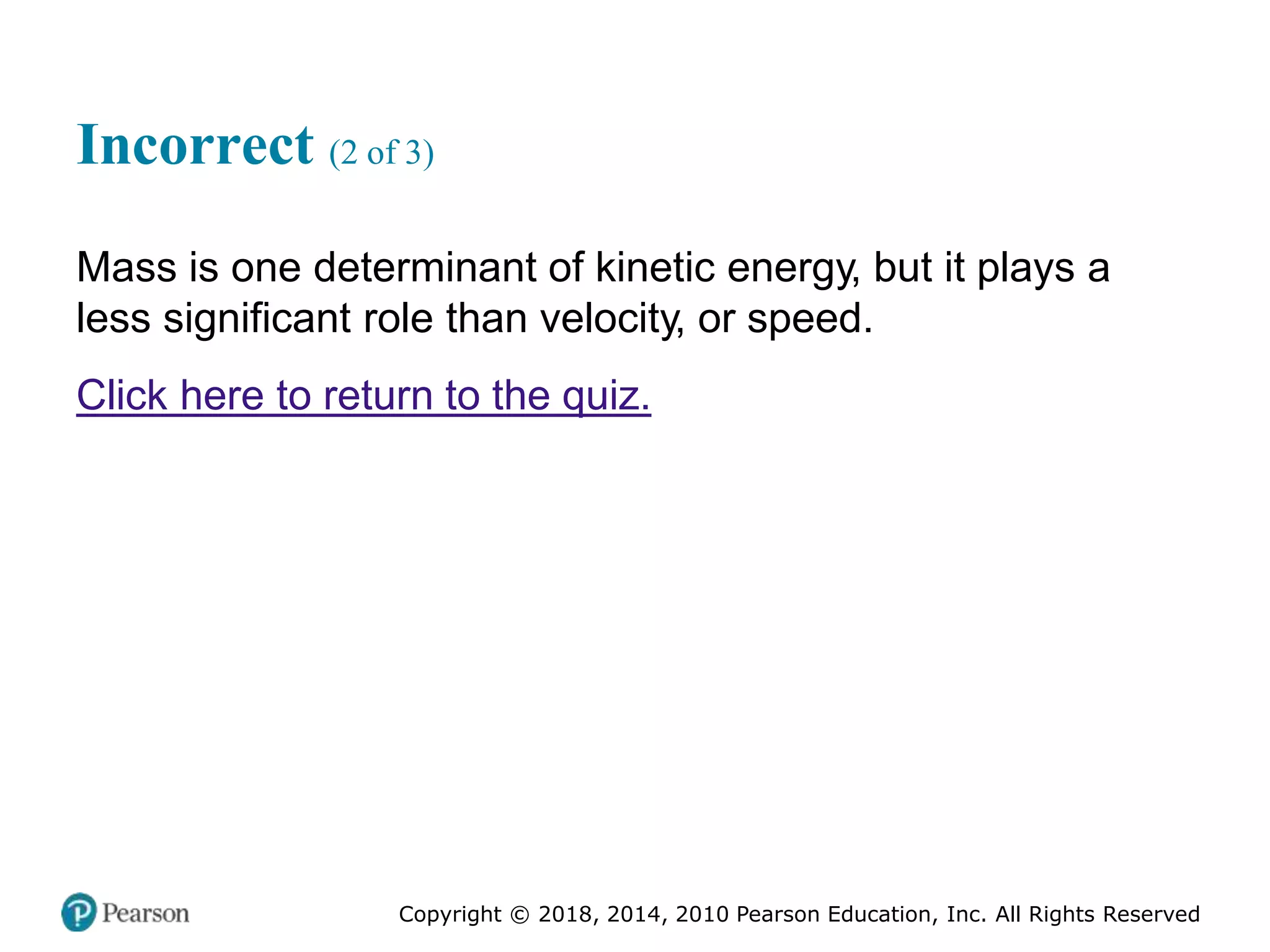 Incorrect (2 of 3)

Mass is one determinant of kinetic energy, but it plays a less significant role than velocity, or speed.

Click here to return to the quiz.

Pearson

Copyright © 2018, 2014, 2010 Pearson Education, Inc. All Rights Reserved